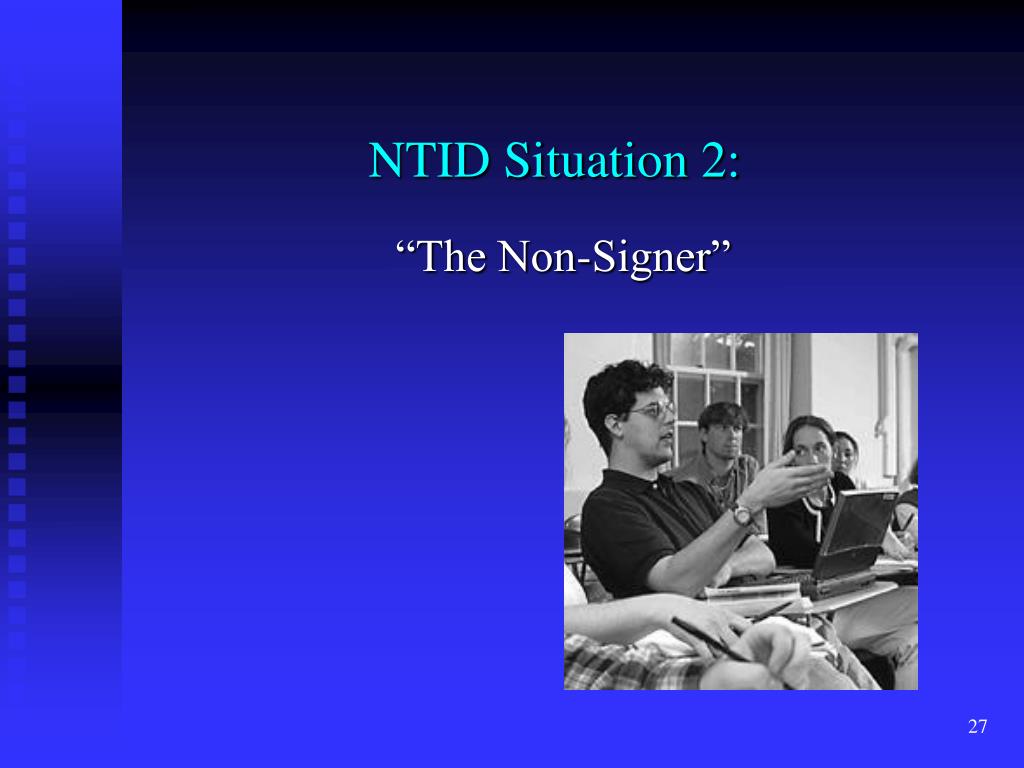 NTID Situation 2:

“The Non-Signer”

27